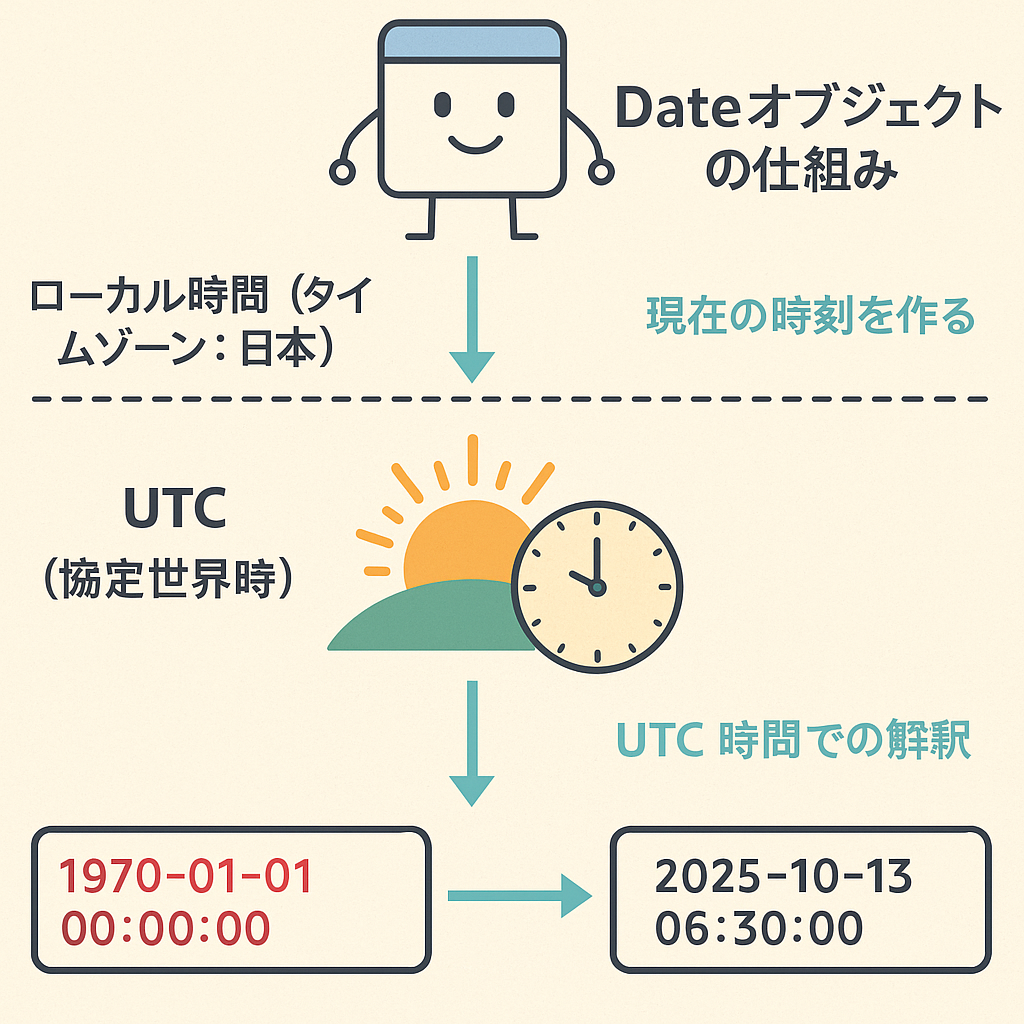 Dateオブジェクトの仕組み

ローカル時間（タイムゾーン：日本）

現在の時刻を作る

UTC
（協定世界時）

UTC 時間での解釈

1970-01-01
00:00:00

2025-10-13
06:30:00